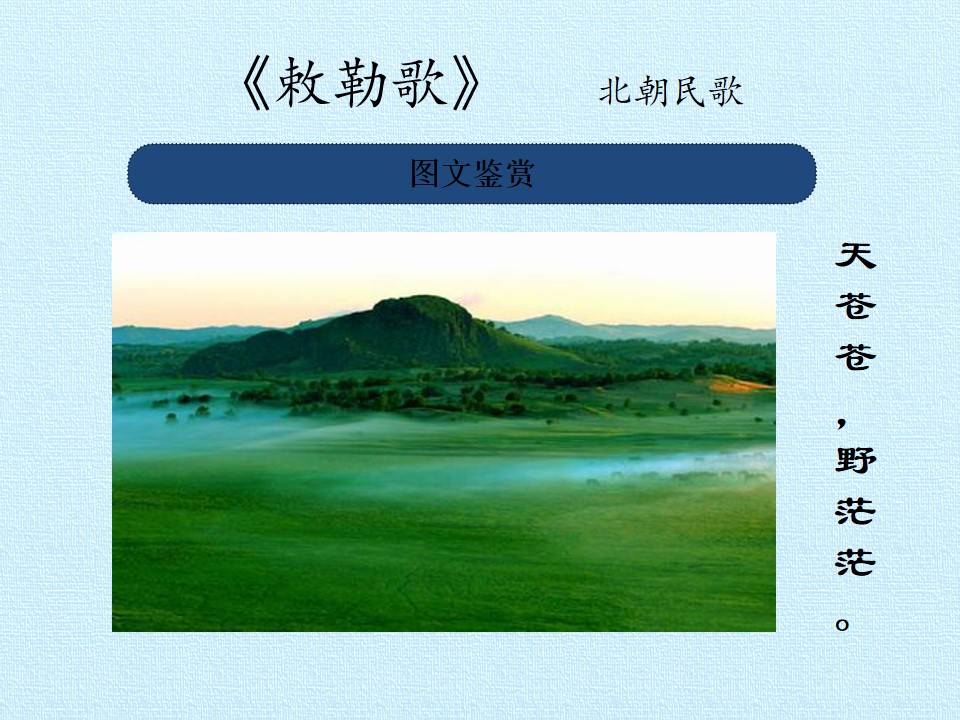 《敕勒歌》 北朝民歌

图文鉴赏

天苍苍，野茫茫。